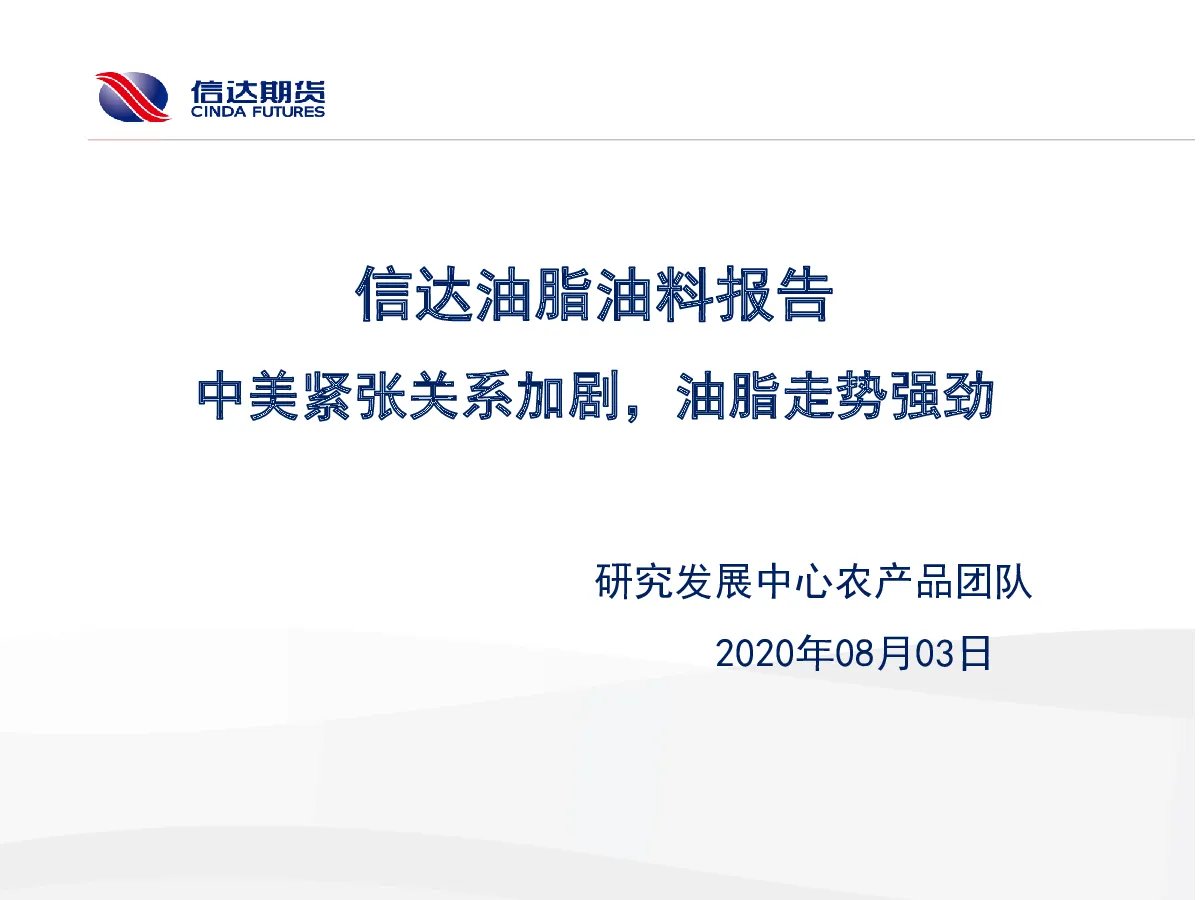 信达期货
CINDA FUTURES

信达油脂油料报告

中美紧张关系加剧，油脂走势强劲

研究发展中心农产品团队

2020年08月03日